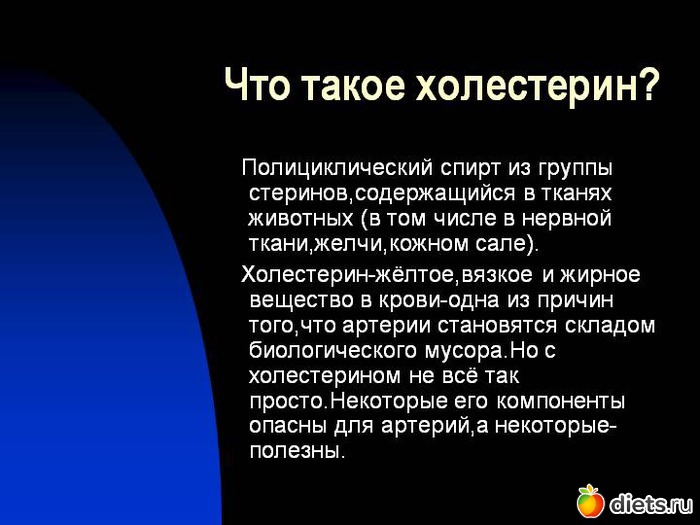 Что такое холестерин?

Полициклический спирт из группы стеринов,содержащийся в тканях животных (в том числе в нервной ткани,желчи,кожном сале).

Холестерин-жёлтое,вязкое и жирное вещество в крови-одна из причин того,что артерии становятся складом биологического мусора.Но с холестерином не всё так просто.Некоторые его компоненты опасны для артерий,а некоторые-полезны.

diets.ru